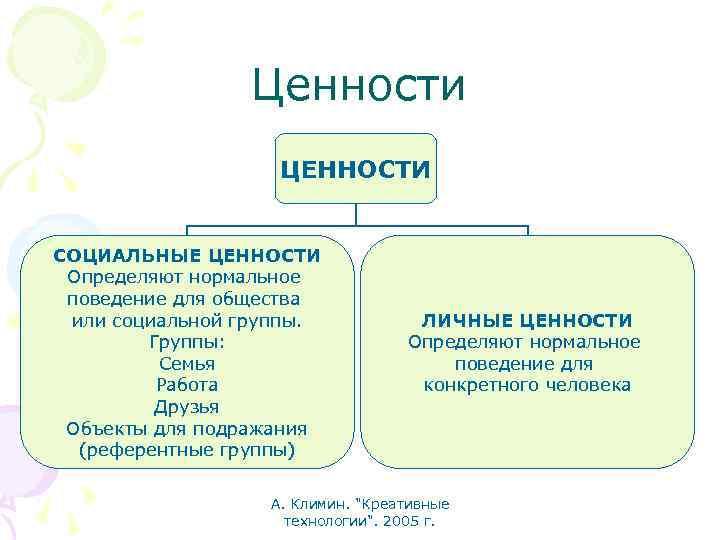 Ценности

ЦЕННОСТИ

СОЦИАЛЬНЫЕ ЦЕННОСТИ
Определяют нормальное поведение для общества или социальной группы.
Группы:
Семья
Работа
Друзья
Объекты для подражания (референтные группы)

ЛИЧНЫЕ ЦЕННОСТИ
Определяют нормальное поведение для конкретного человека

А. Климин. "Креативные технологии". 2005 г.